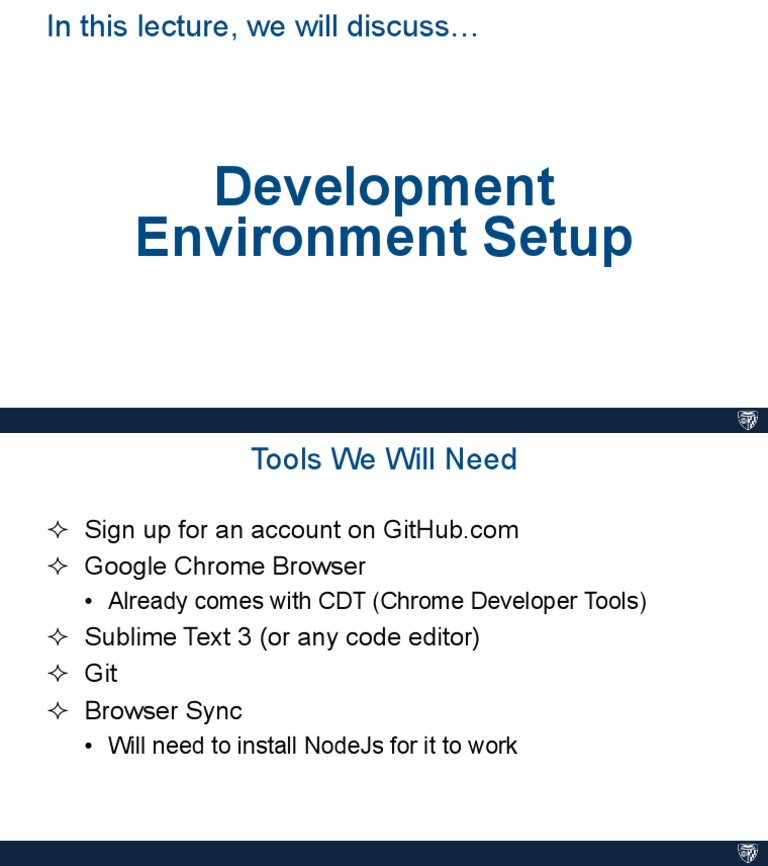 In this lecture, we will discuss…

Development Environment Setup

Tools We Will Need

✧ Sign up for an account on GitHub.com
✧ Google Chrome Browser
• Already comes with CDT (Chrome Developer Tools)
✧ Sublime Text 3 (or any code editor)
✧ Git
✧ Browser Sync
• Will need to install NodeJs for it to work